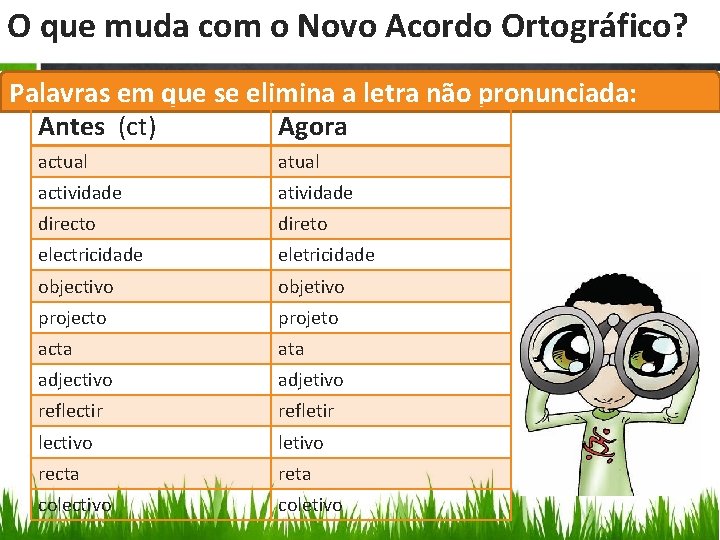 O que muda com o Novo Acordo Ortográfico?

Palavras em que se elimina a letra não pronunciada:

| Antes (ct) | Agora |
|---|---|
| actual | atual |
| actividade | atividade |
| directo | direto |
| electricidade | eletricidade |
| objectivo | objetivo |
| projecto | projeto |
| acta | ata |
| adjectivo | adjetivo |
| reflectir | refletir |
| lectivo | letivo |
| recta | reta |
| colectivo | coletivo |